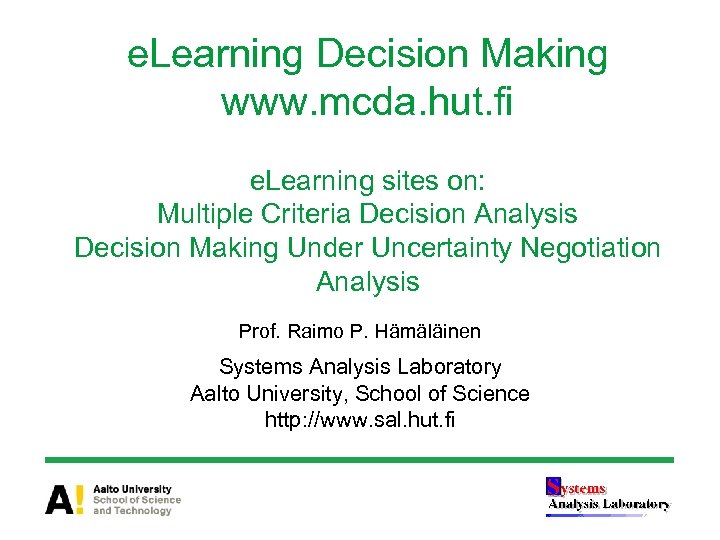 eLearning Decision Making
www.mcda.hut.fi

eLearning sites on:
Multiple Criteria Decision Analysis
Decision Making Under Uncertainty Negotiation Analysis

Prof. Raimo P. Hämäläinen

Systems Analysis Laboratory
Aalto University, School of Science
http://www.sal.hut.fi

A! Aalto University
School of Science
and Technology

Systems
Analysis Laboratory